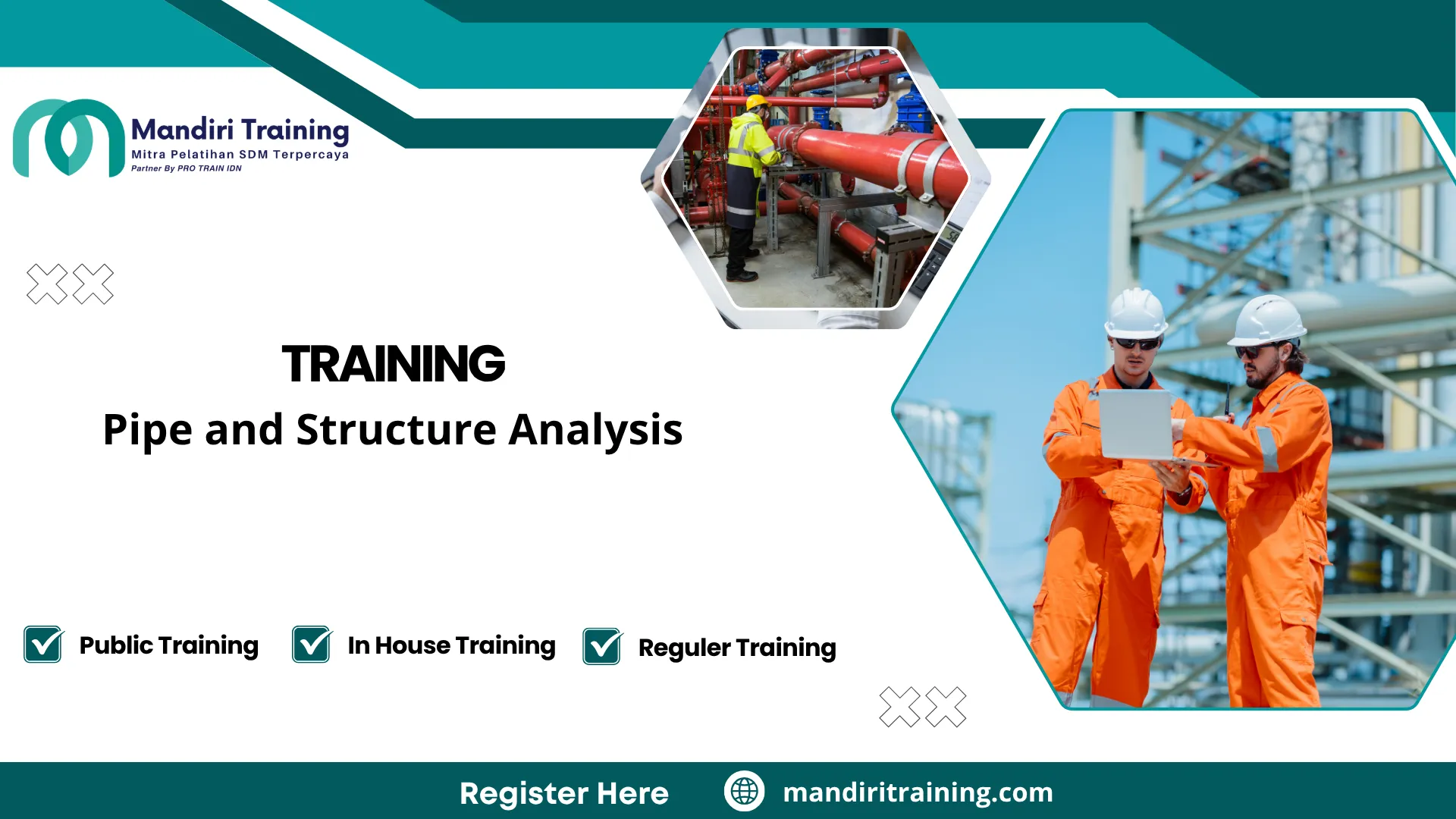 Mandiri Training
Mitra Pelatihan SDM Terpercaya
Partner By PRO TRAIN IDN

TRAINING
Pipe and Structure Analysis

Public Training
In House Training
Reguler Training

Register Here
mandiritraining.com